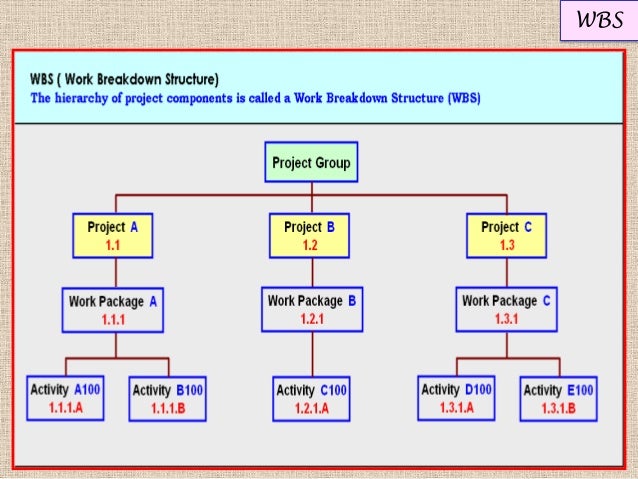 WBS

WBS ( Work Breakdown Structure)
The hierarchy of project components is called a Work Breakdown Structure (WBS)

Project Group

Project A
1.1

Project B
1.2

Project C
1.3

Work Package A
1.1.1

Work Package B
1.2.1

Work Package C
1.3.1

Activity A100
1.1.1.A

Activity B100
1.1.1.B

Activity C100
1.2.1.A

Activity D100
1.3.1.A

Activity E100
1.3.1.B